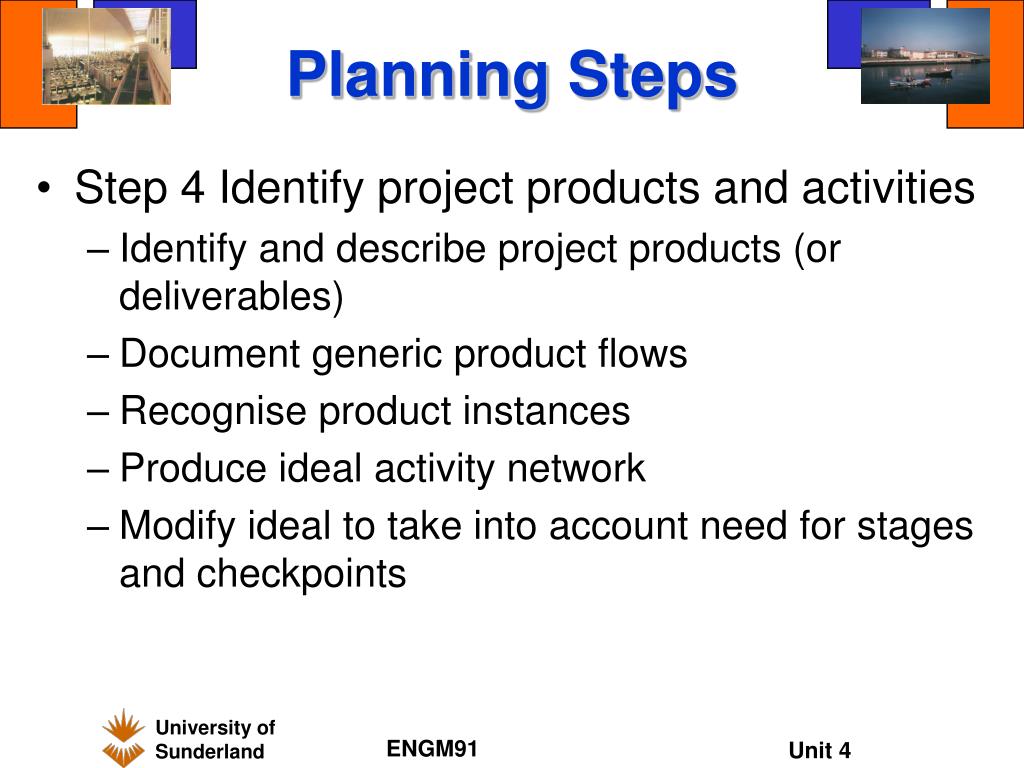 Planning Steps

• Step 4 Identify project products and activities
– Identify and describe project products (or deliverables)
– Document generic product flows
– Recognise product instances
– Produce ideal activity network
– Modify ideal to take into account need for stages and checkpoints

University of Sunderland

ENGM91

Unit 4